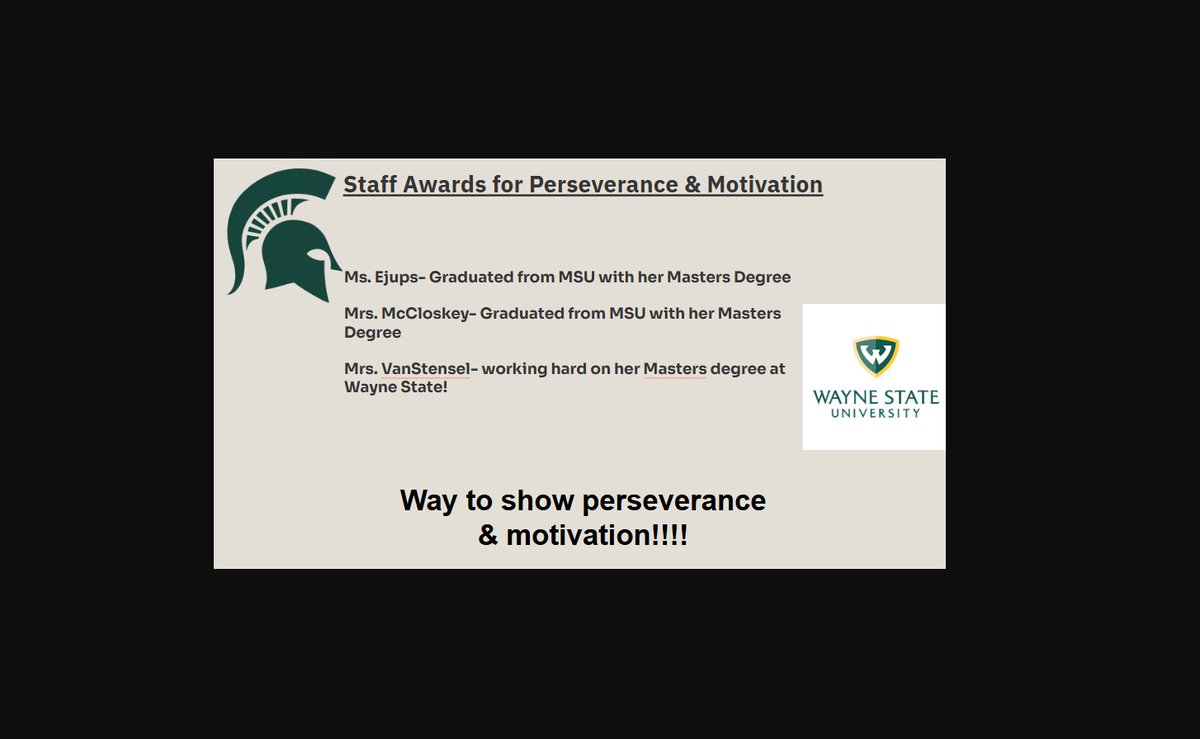 Staff Awards for Perseverance & Motivation

Ms. Ejups- Graduated from MSU with her Masters Degree

Mrs. McCloskey- Graduated from MSU with her Masters Degree

Mrs. VanStensel- working hard on her Masters degree at Wayne State!

W
WAYNE STATE
UNIVERSITY

Way to show perseverance & motivation!!!!